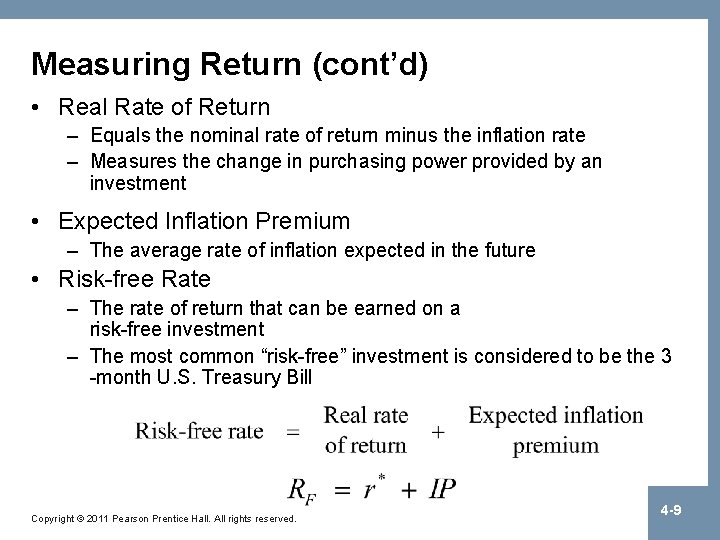 Measuring Return (cont'd)

• Real Rate of Return
– Equals the nominal rate of return minus the inflation rate
– Measures the change in purchasing power provided by an investment

• Expected Inflation Premium
– The average rate of inflation expected in the future

• Risk-free Rate
– The rate of return that can be earned on a risk-free investment
– The most common "risk-free" investment is considered to be the 3 -month U.S. Treasury Bill

Risk-free rate = Real rate of return + Expected inflation premium

$R_F = r^* + IP$

Copyright © 2011 Pearson Prentice Hall. All rights reserved.

4-9